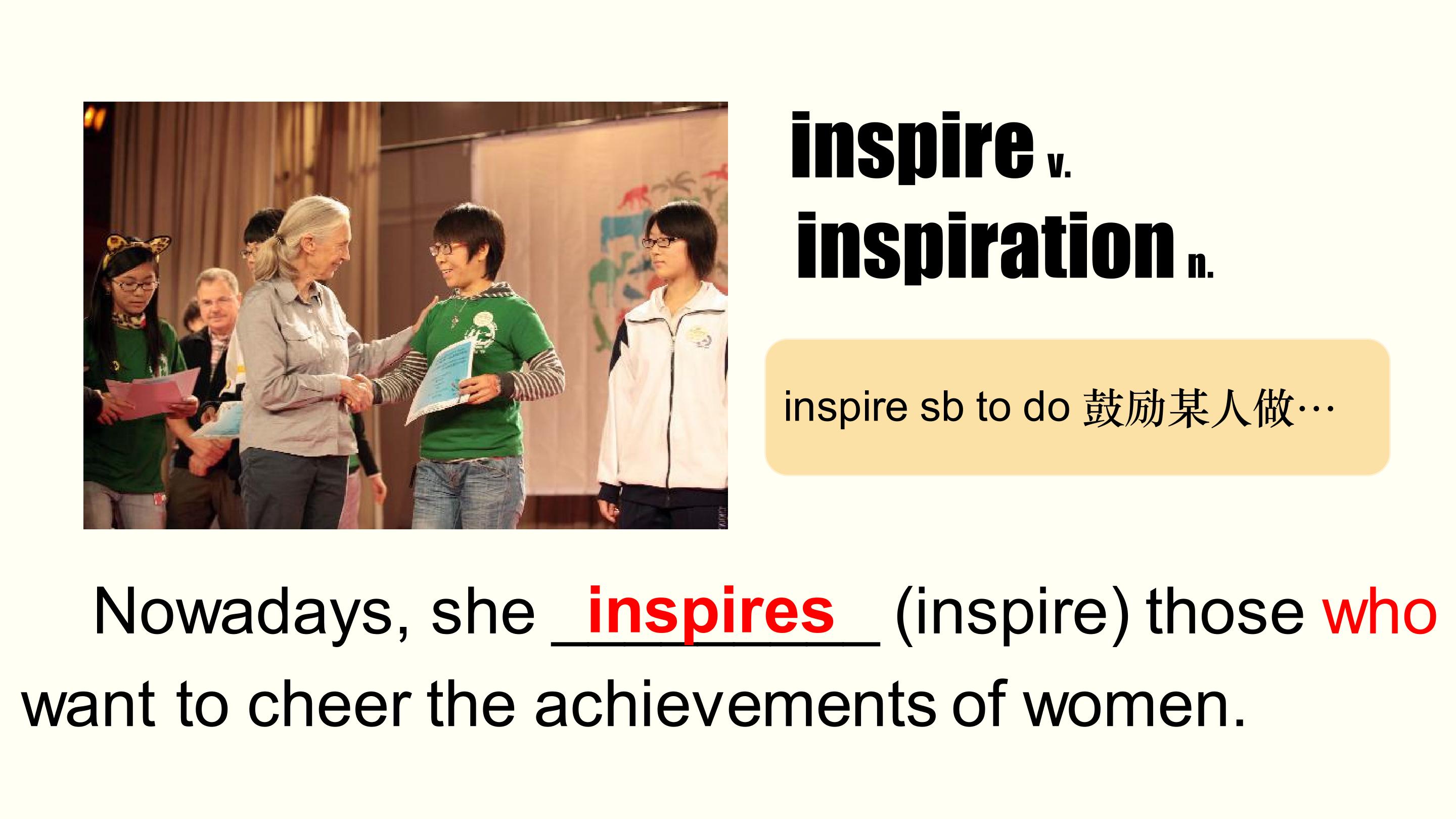 inspire v.
inspiration n.

inspire sb to do 鼓励某人做…

Nowadays, she inspires (inspire) those who want to cheer the achievements of women.